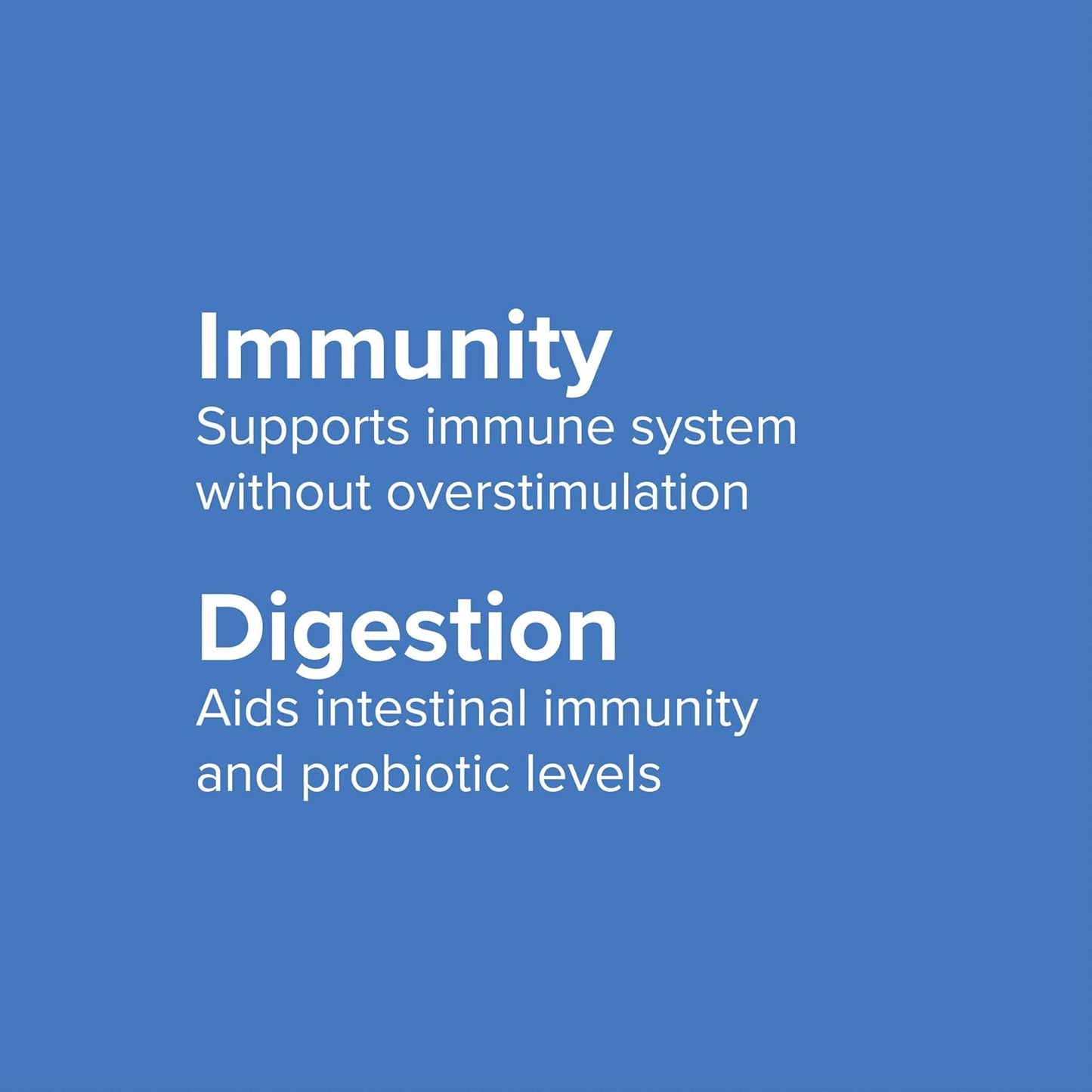 Immunity
Supports immune system without overstimulation

Digestion
Aids intestinal immunity and probiotic levels